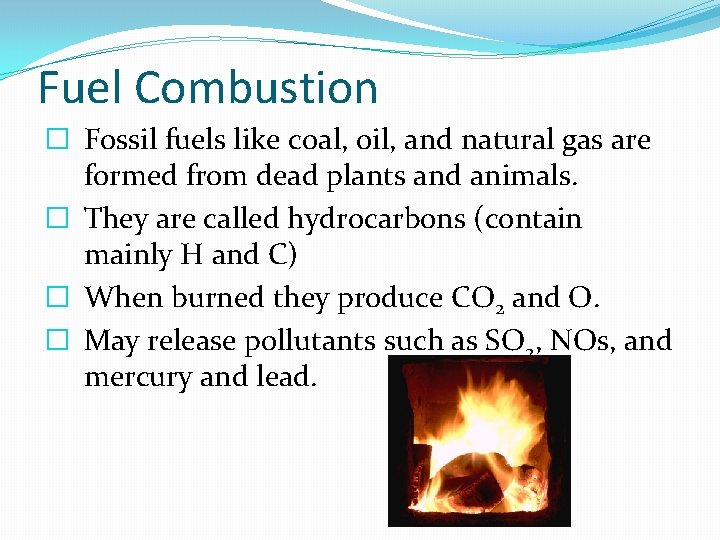 Fuel Combustion

☐ Fossil fuels like coal, oil, and natural gas are formed from dead plants and animals.

☐ They are called hydrocarbons (contain mainly H and C)

☐ When burned they produce $CO_2$ and O.

☐ May release pollutants such as $SO_2$, NOs, and mercury and lead.